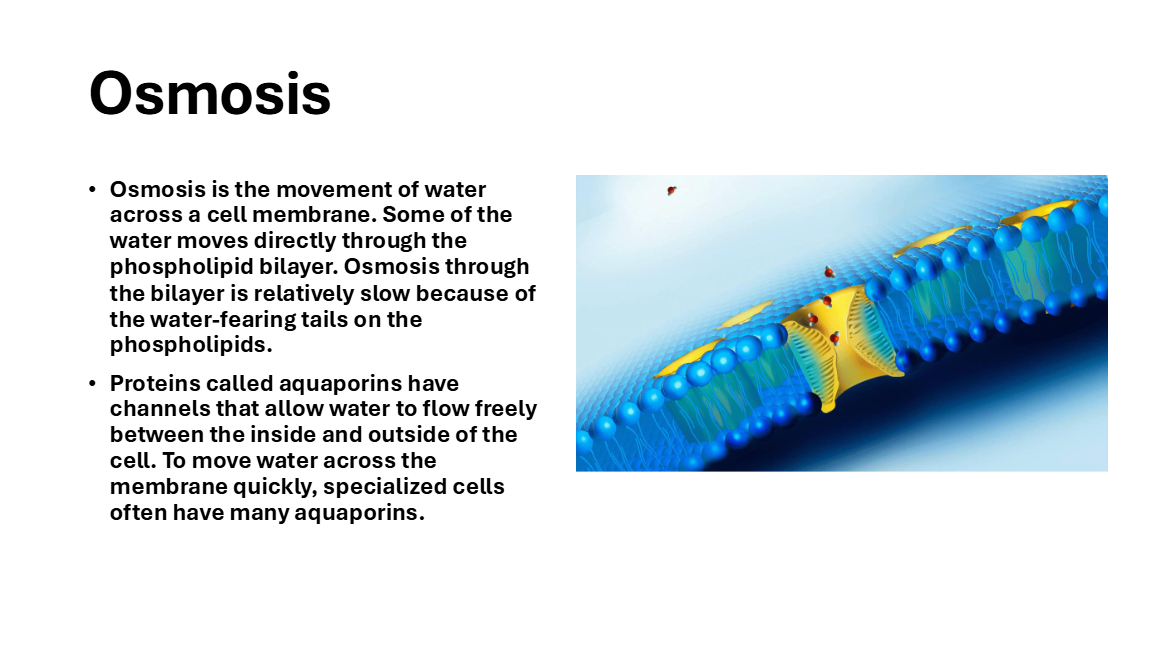 Osmosis

• Osmosis is the movement of water across a cell membrane. Some of the water moves directly through the phospholipid bilayer. Osmosis through the bilayer is relatively slow because of the water-fearing tails on the phospholipids.

• Proteins called aquaporins have channels that allow water to flow freely between the inside and outside of the cell. To move water across the membrane quickly, specialized cells often have many aquaporins.